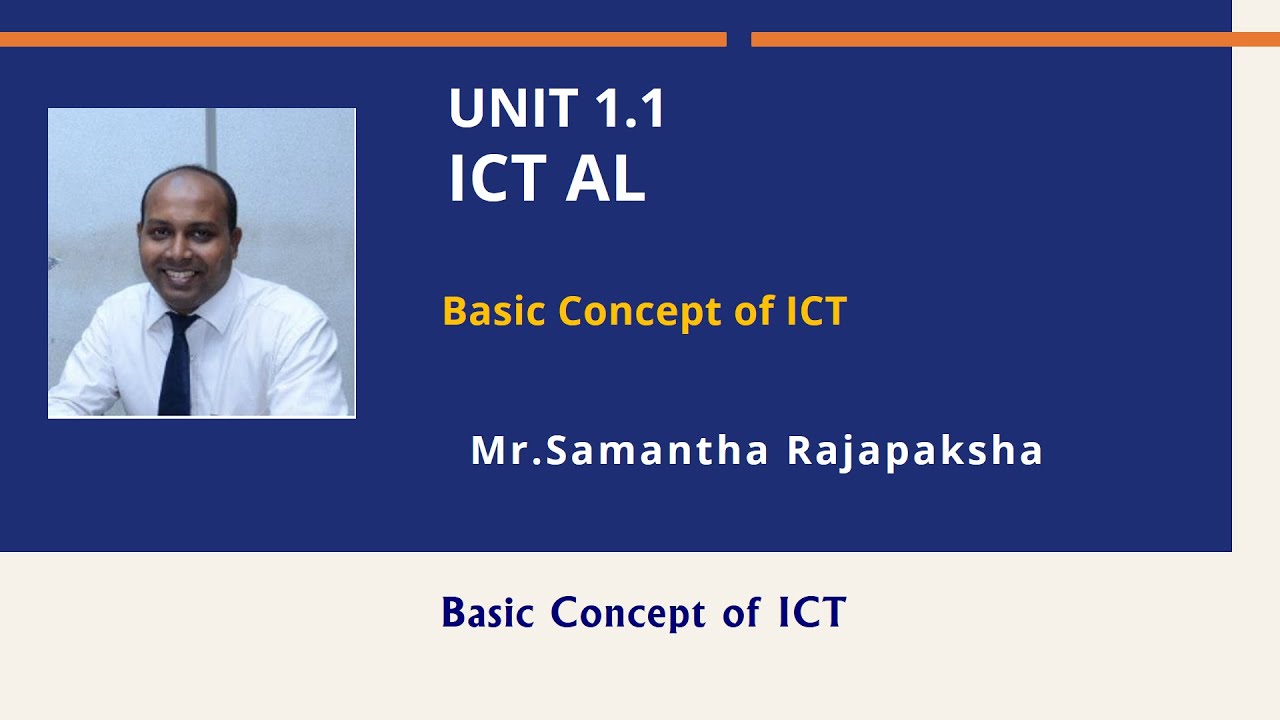 UNIT 1.1
ICT AL

Basic Concept of ICT

Mr.Samantha Rajapaksha

Basic Concept of ICT